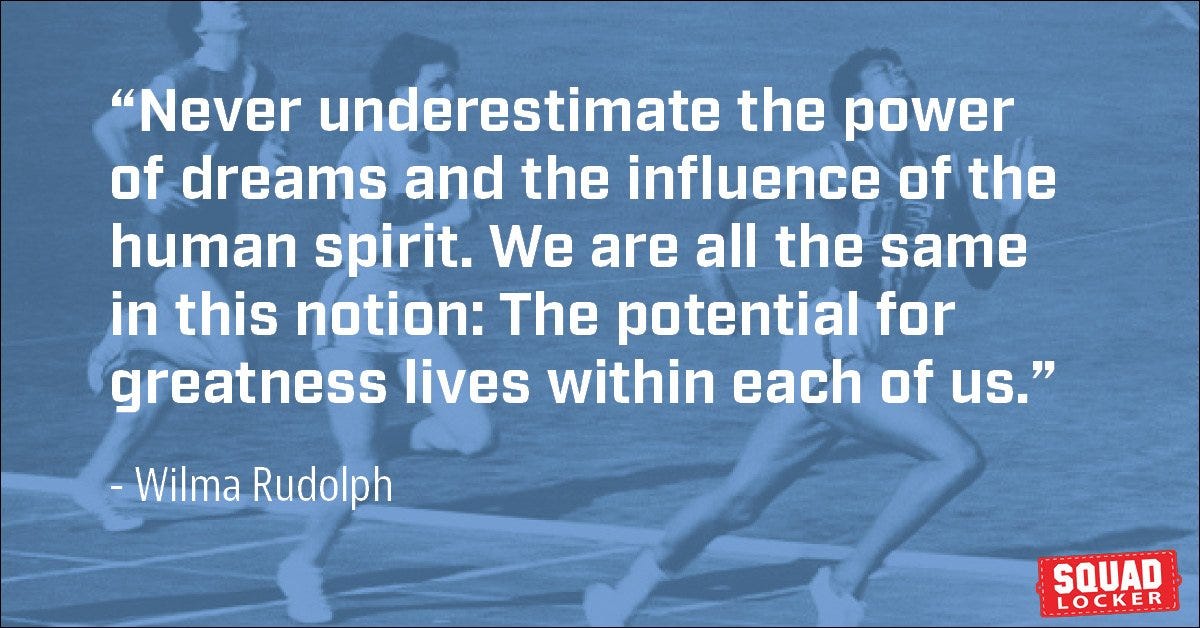 “Never underestimate the power of dreams and the influence of the human spirit. We are all the same in this notion: The potential for greatness lives within each of us.”

- Wilma Rudolph

SQUAD LOCKER